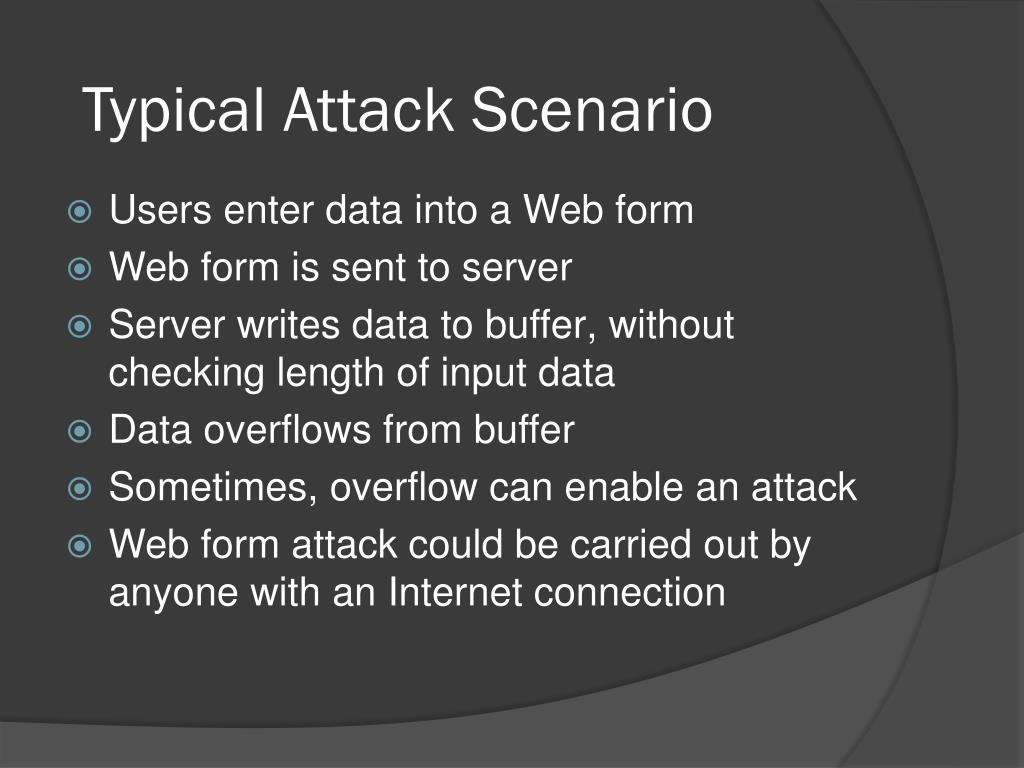 Typical Attack Scenario

Users enter data into a Web form
Web form is sent to server
Server writes data to buffer, without checking length of input data
Data overflows from buffer
Sometimes, overflow can enable an attack
Web form attack could be carried out by anyone with an Internet connection